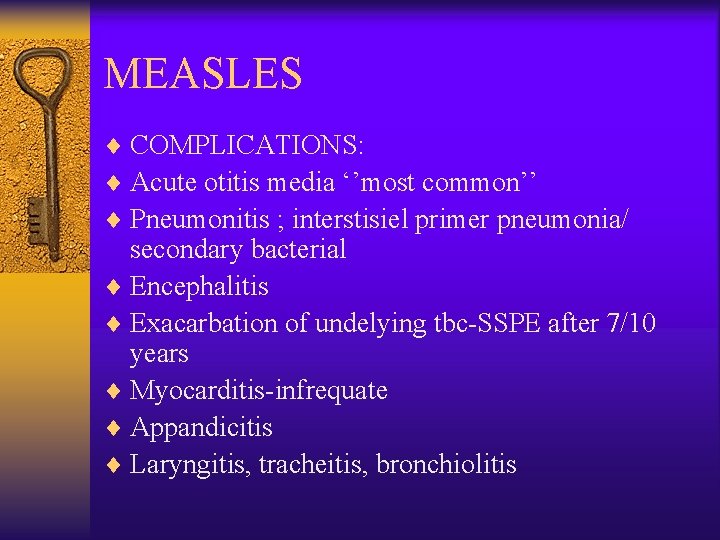 MEASLES

♦ COMPLICATIONS:
♦ Acute otitis media ‘’most common’’
♦ Pneumonitis ; interstisiel primer pneumonia/ secondary bacterial
♦ Encephalitis
♦ Exacarbation of undelying tbc-SSPE after 7/10 years
♦ Myocarditis-infrequate
♦ Appandicitis
♦ Laryngitis, tracheitis, bronchiolitis